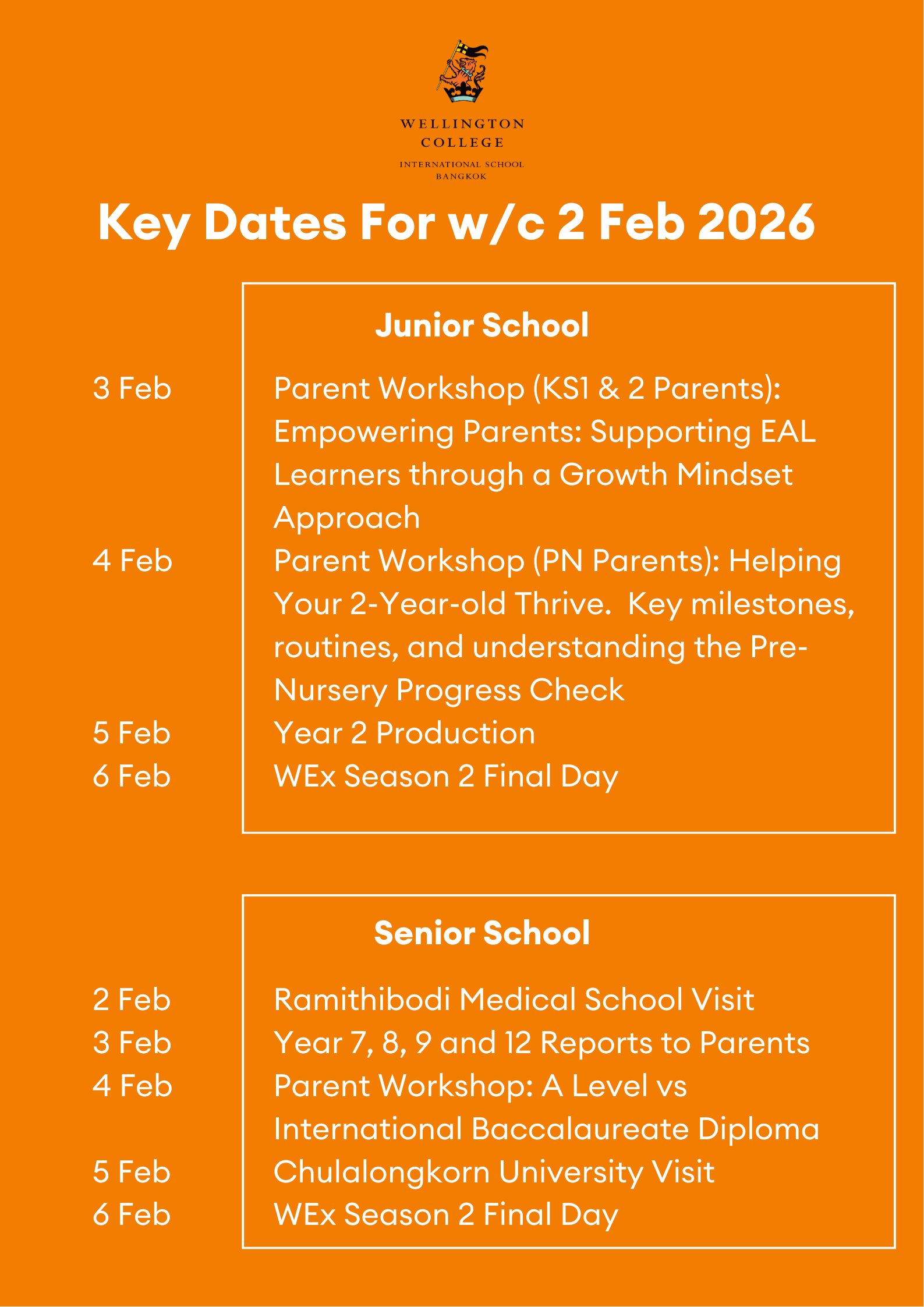 WELLINGTON COLLEGE
INTERNATIONAL SCHOOL BANGKOK

Key Dates For w/c 2 Feb 2026

Junior School

3 Feb Parent Workshop (KS1 & 2 Parents): Empowering Parents: Supporting EAL Learners through a Growth Mindset Approach
4 Feb Parent Workshop (PN Parents): Helping Your 2-Year-old Thrive. Key milestones, routines, and understanding the Pre-Nursery Progress Check
5 Feb Year 2 Production
6 Feb WEx Season 2 Final Day

Senior School

2 Feb Ramithibodi Medical School Visit
3 Feb Year 7, 8, 9 and 12 Reports to Parents
4 Feb Parent Workshop: A Level vs International Baccalaureate Diploma
5 Feb Chulalongkorn University Visit
6 Feb WEx Season 2 Final Day